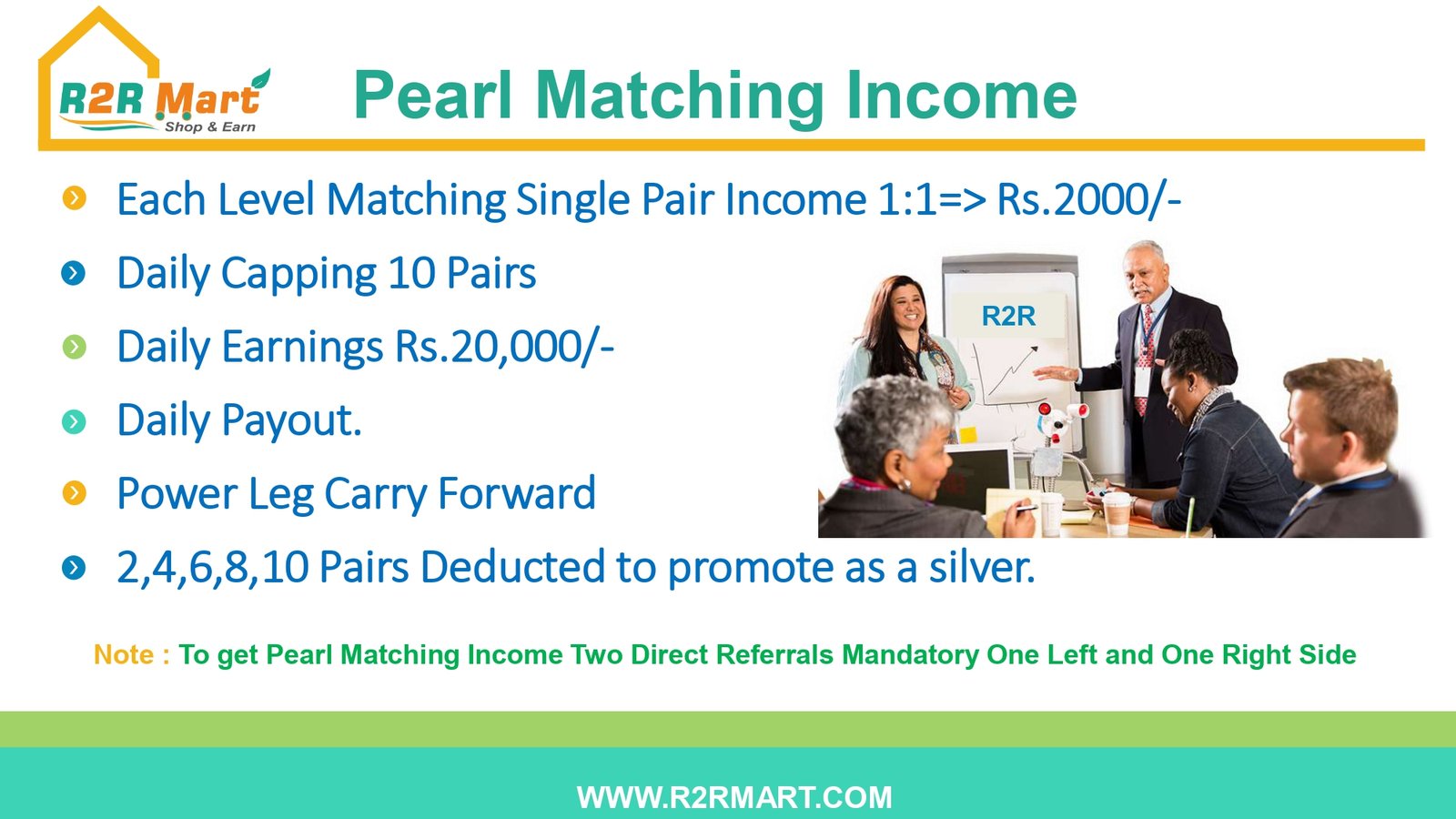 R2R Mart
Shop & Earn

Pearl Matching Income

Each Level Matching Single Pair Income 1:1=> Rs.2000/-

Daily Capping 10 Pairs

Daily Earnings Rs.20,000/-

Daily Payout.

Power Leg Carry Forward

2,4,6,8,10 Pairs Deducted to promote as a silver.

R2R

Note : To get Pearl Matching Income Two Direct Referrals Mandatory One Left and One Right Side

WWW.R2RMART.COM